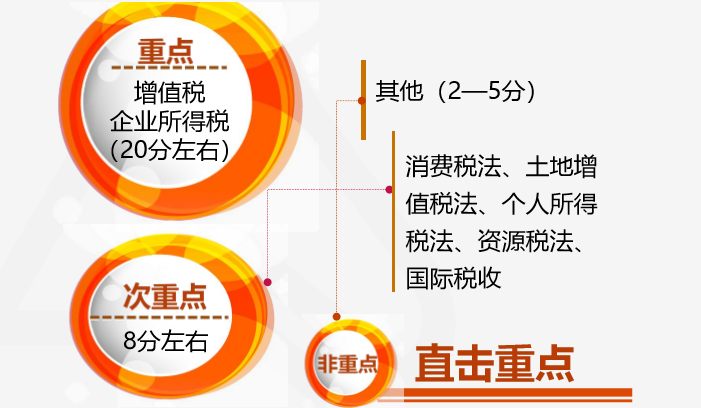 重点
增值税
企业所得税
(20分左右)

其他（2—5分）

消费税法、土地增值税法、个人所得税法、资源税法、国际税收

次重点
8分左右

非重点

直击重点